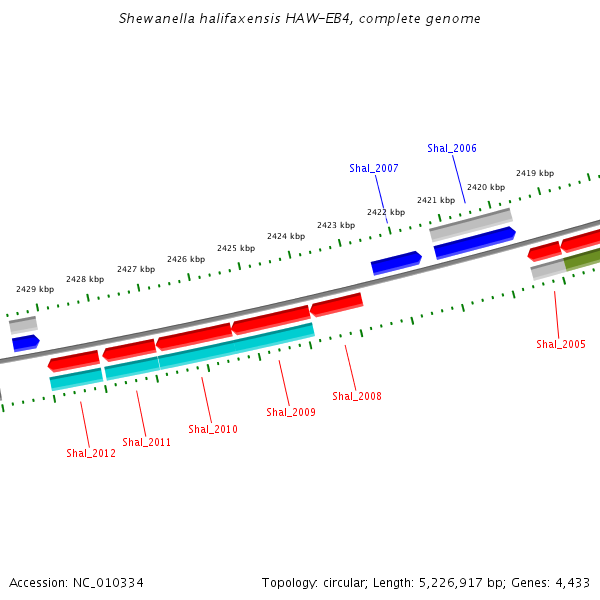 Shewanella halifaxensis HAW-EB4, complete genome

Shal_2006

Shal_2007

2419 kbp

2420 kbp

2421 kbp

2422 kbp

2423 kbp

2424 kbp

2425 kbp

2426 kbp

2427 kbp

2428 kbp

2429 kbp

Shal_2005

Shal_2008

Shal_2009

Shal_2010

Shal_2011

Shal_2012

Accession: NC_010334

Topology: circular; Length: 5,226,917 bp; Genes: 4,433